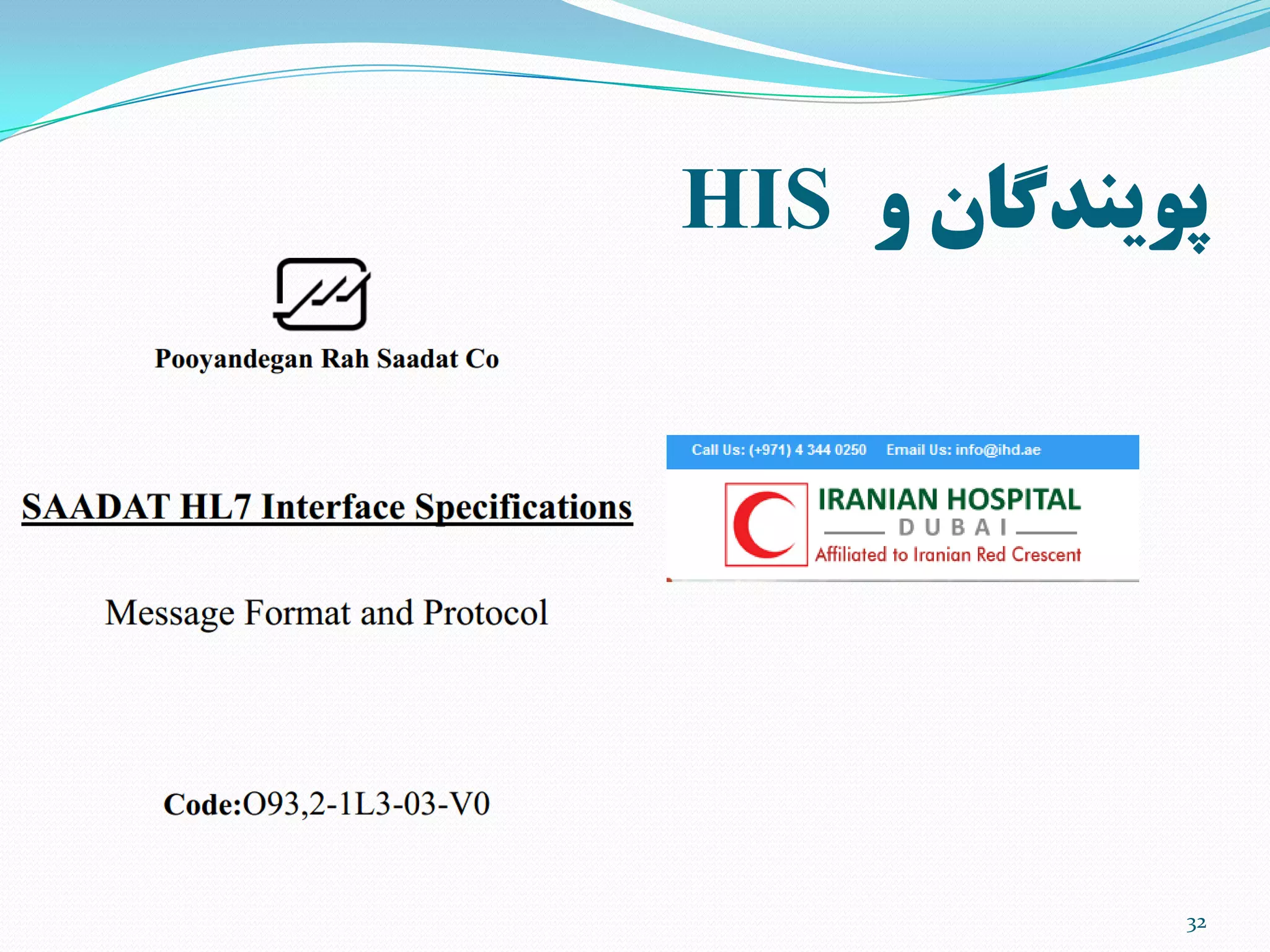 پویندگان و HIS

Pooyandegan Rah Saadat Co

SAADAT HL7 Interface Specifications

Message Format and Protocol

Code:O93,2-1L3-03-V0

Call Us: (+971) 4 344 0250 Email Us: info@ihd.ae

IRANIAN HOSPITAL
DUBAI
Affiliated to Iranian Red Crescent

32